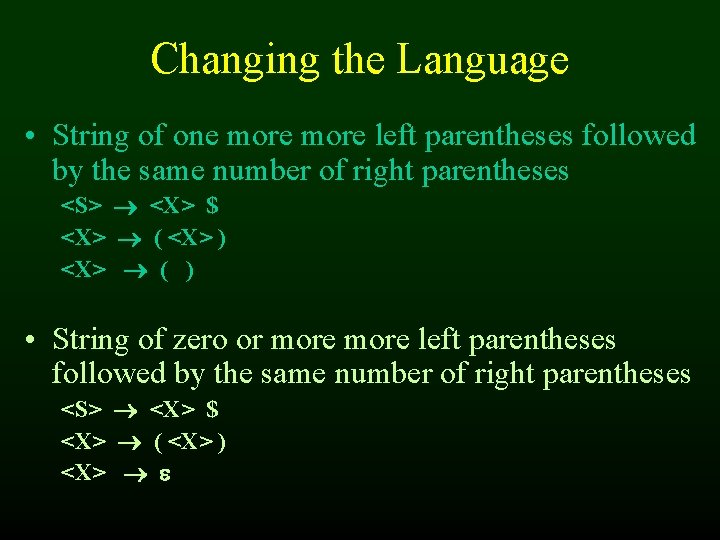 Changing the Language

• String of one more more left parentheses followed by the same number of right parentheses

<S> → <X> $
<X> → ( <X> )
<X> → ( )

• String of zero or more more left parentheses followed by the same number of right parentheses

<S> → <X> $
<X> → ( <X> )
<X> → ε